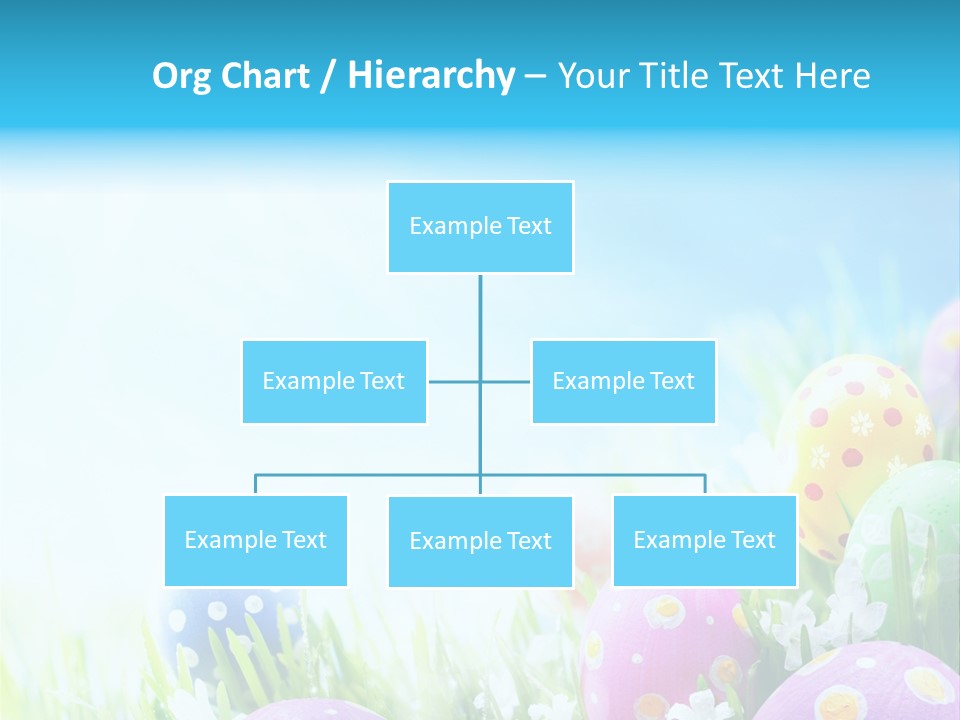 Org Chart / Hierarchy – Your Title Text Here

Example Text

Example Text

Example Text

Example Text

Example Text

Example Text